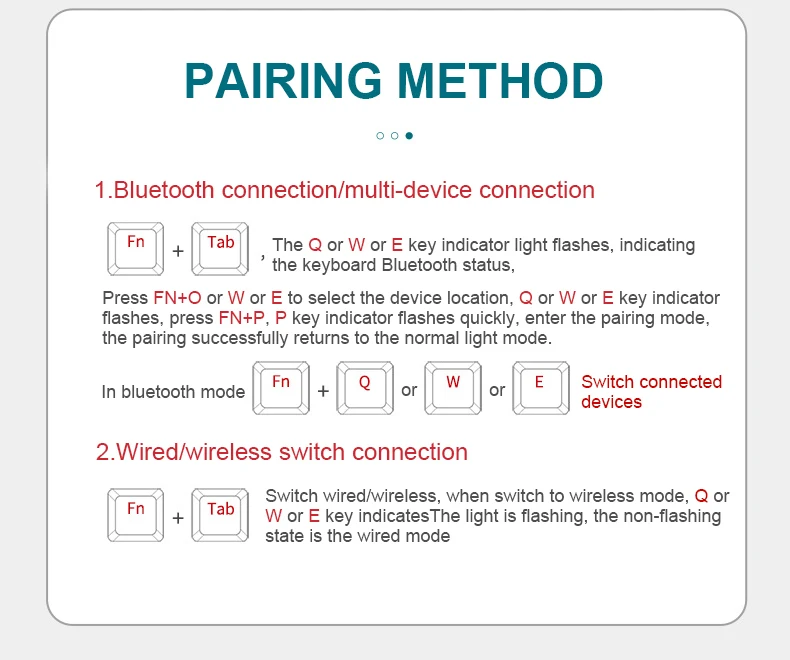 PAIRING METHOD

1.Bluetooth connection/multi-device connection

Fn + Tab , The Q or W or E key indicator light flashes, indicating the keyboard Bluetooth status,

Press FN+O or W or E to select the device location, Q or W or E key indicator flashes, press FN+P, P key indicator flashes quickly, enter the pairing mode, the pairing successfully returns to the normal light mode.

In bluetooth mode Fn + Q or W or E Switch connected devices

2.Wired/wireless switch connection

Fn + Tab Switch wired/wireless, when switch to wireless mode, Q or W or E key indicatesThe light is flashing, the non-flashing state is the wired mode